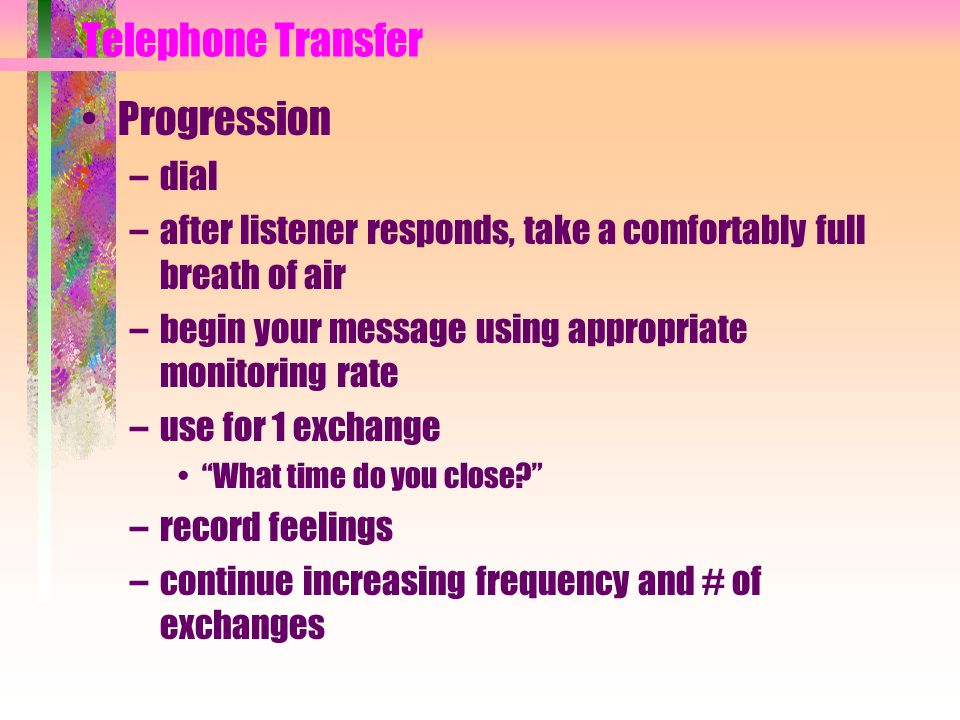 Telephone Transfer

• Progression
– dial
– after listener responds, take a comfortably full breath of air
– begin your message using appropriate monitoring rate
– use for 1 exchange
• “What time do you close?”
– record feelings
– continue increasing frequency and # of exchanges